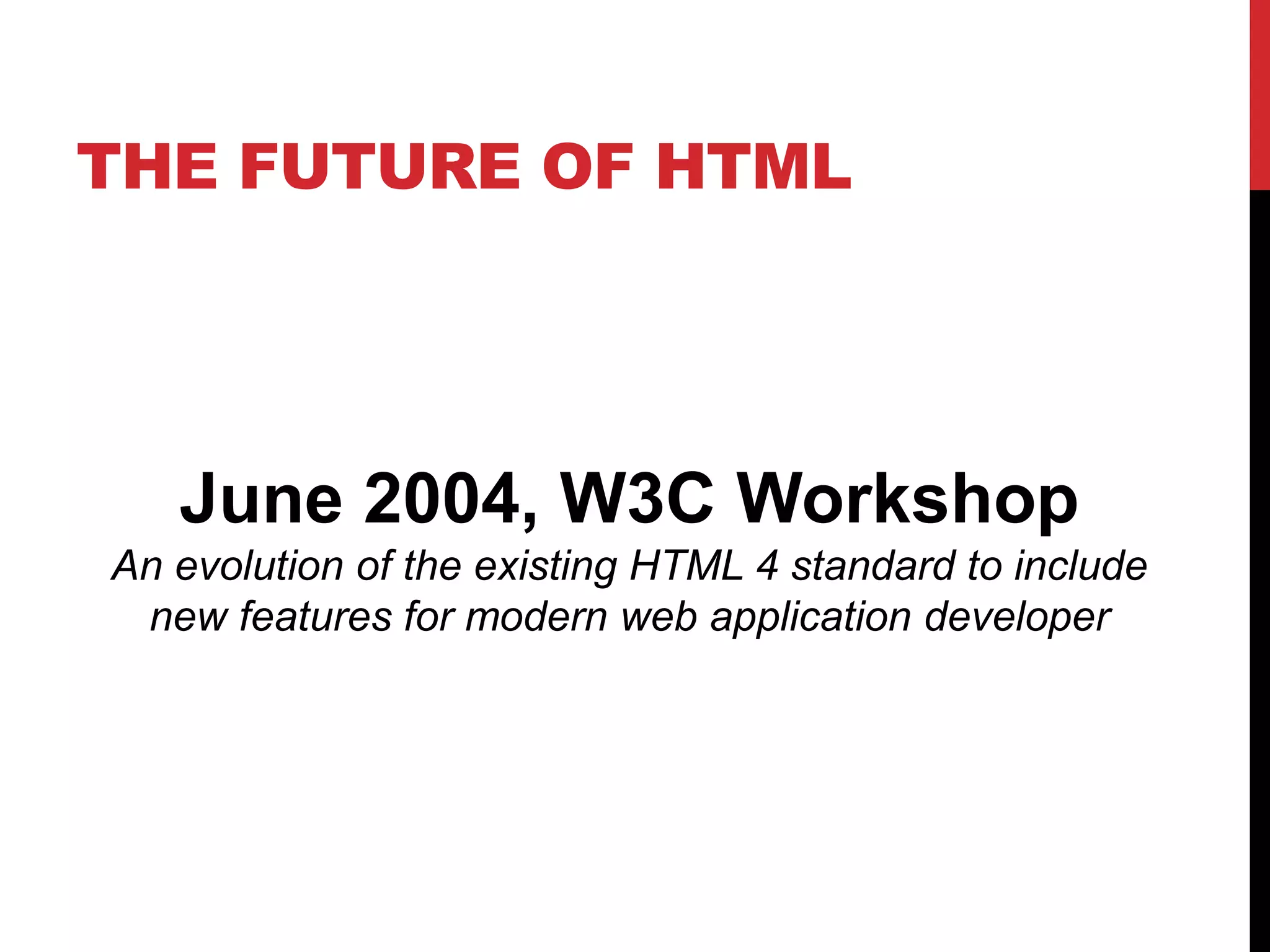 THE FUTURE OF HTML

June 2004, W3C Workshop

An evolution of the existing HTML 4 standard to include new features for modern web application developer